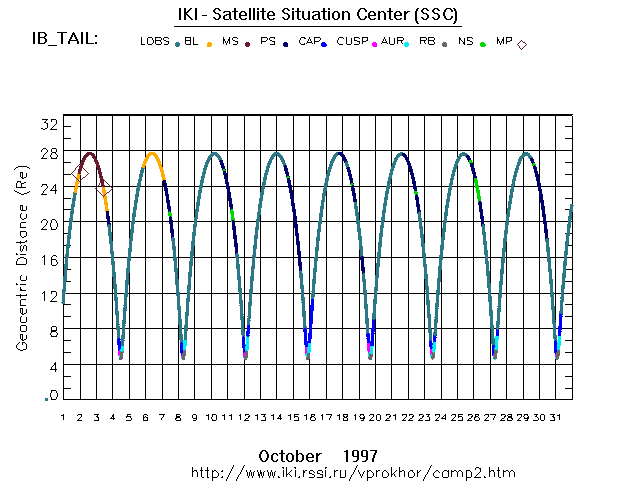 IKI - Satellite Situation Center (SSC)

IB_TAIL:

LOBS BL MS PS CAP CUSP AUR RB NS MP

Geocentric Distance (Re)

32
28
24
20
16
12
8
4
0

1 2 3 4 5 6 7 8 9 10 11 12 13 14 15 16 17 18 19 20 21 22 23 24 25 26 27 28 29 30 31

October 1997

http://www.iki.rssi.ru/vprokhor/camp2.htm